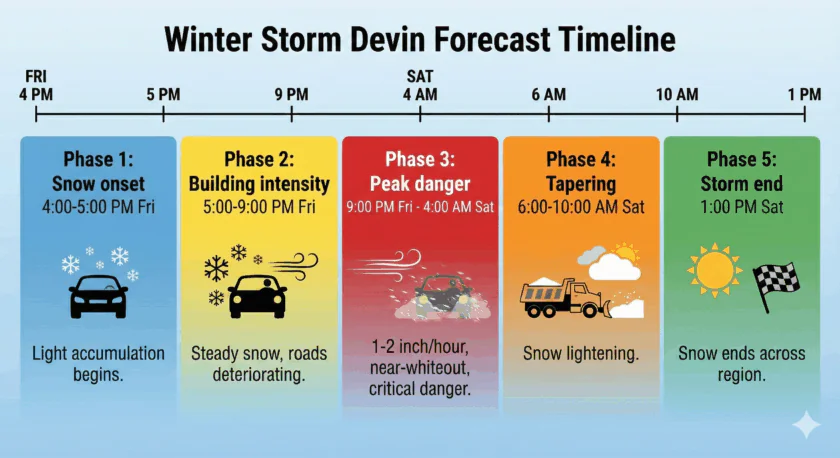 Winter Storm Devin Forecast Timeline

FRI
4 PM

5 PM

9 PM

SAT
4 AM

6 AM

10 AM

1 PM

Phase 1:
Snow onset
4:00-5:00 PM Fri

Light accumulation begins.

Phase 2:
Building intensity
5:00-9:00 PM Fri

Steady snow, roads deteriorating.

Phase 3:
Peak danger
9:00 PM Fri - 4:00 AM Sat

1-2 inch/hour, near-whiteout, critical danger.

Phase 4:
Tapering
6:00-10:00 AM Sat

Snow lightening.

Phase 5:
Storm end
1:00 PM Sat

Snow ends across region.